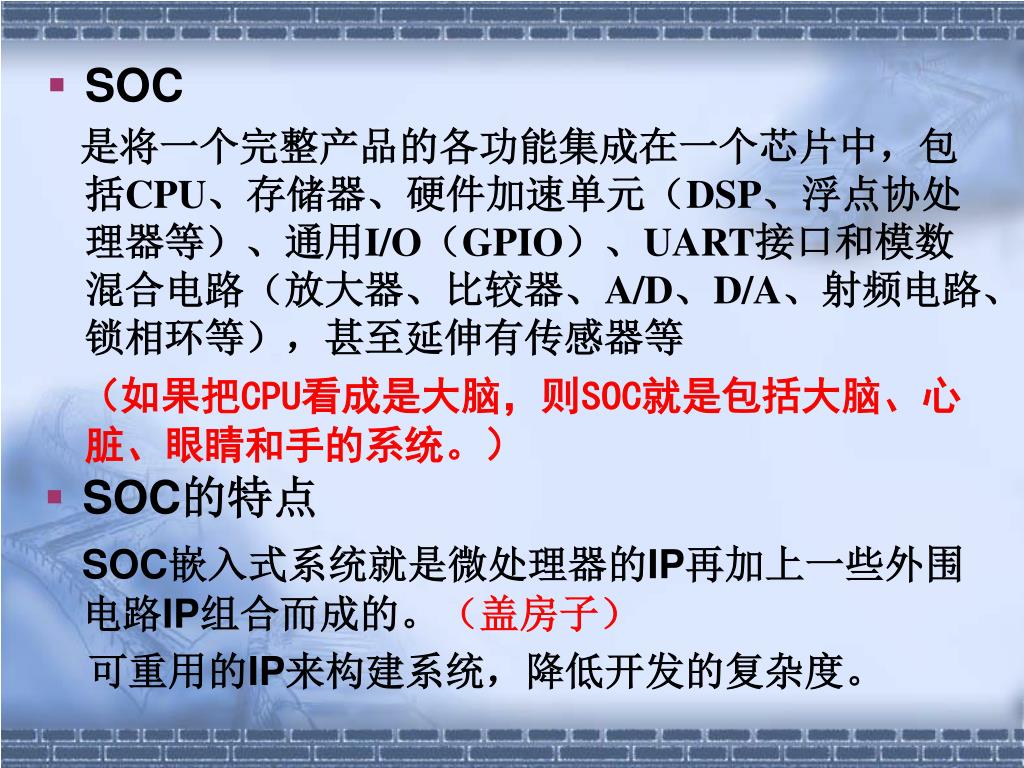 ▪ SOC

是将一个完整产品的各功能集成在一个芯片中，包括CPU、存储器、硬件加速单元（DSP、浮点协处理器等）、通用I/O（GPIO）、UART接口和模数混合电路（放大器、比较器、A/D、D/A、射频电路、锁相环等），甚至延伸有传感器等

（如果把CPU看成是大脑，则SOC就是包括大脑、心脏、眼睛和手的系统。）

▪ SOC的特点

SOC嵌入式系统就是微处理器的IP再加上一些外围电路IP组合而成的。（盖房子）

可重用的IP来构建系统，降低开发的复杂度。